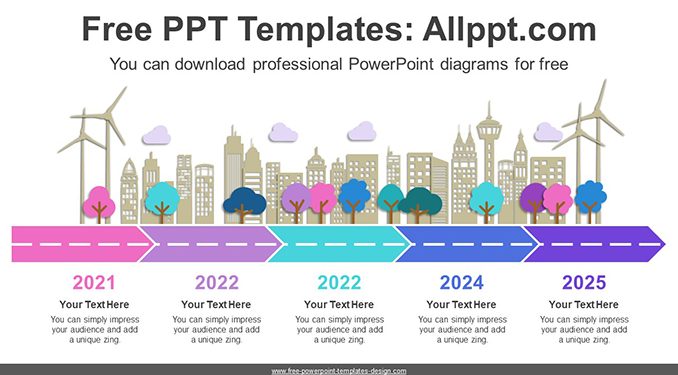 Free PPT Templates: Allppt.com

You can download professional PowerPoint diagrams for free

2021

Your Text Here

You can simply impress your audience and add a unique zing.

2022

Your Text Here

You can simply impress your audience and add a unique zing.

2022

Your Text Here

You can simply impress your audience and add a unique zing.

2024

Your Text Here

You can simply impress your audience and add a unique zing.

2025

Your Text Here

You can simply impress your audience and add a unique zing.

www.free-powerpoint-templates-design.com